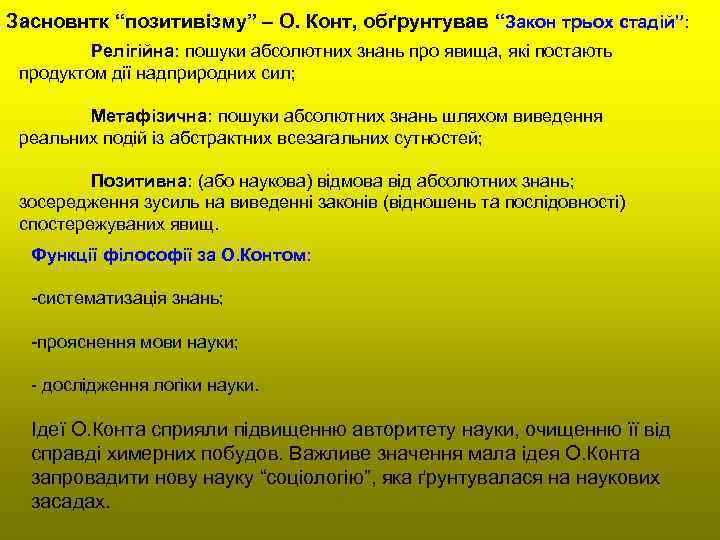 Засновнтк “позитивізму” – О. Конт, обґрунтував “Закон трьох стадій”:

Релігійна: пошуки абсолютних знань про явища, які постають продуктом дії надприродних сил;

Метафізична: пошуки абсолютних знань шляхом виведення реальних подій із абстрактних всезагальних сутностей;

Позитивна: (або наукова) відмова від абсолютних знань; зосередження зусиль на виведенні законів (відношень та послідовності) спостережуваних явищ.

Функції філософії за О.Контом:

-систематизація знань;

-прояснення мови науки;

- дослідження логіки науки.

Ідеї О.Конта сприяли підвищенню авторитету науки, очищенню її від справді химерних побудов. Важливе значення мала ідея О.Конта запровадити нову науку “соціологію”, яка ґрунтувалася на наукових засадах.